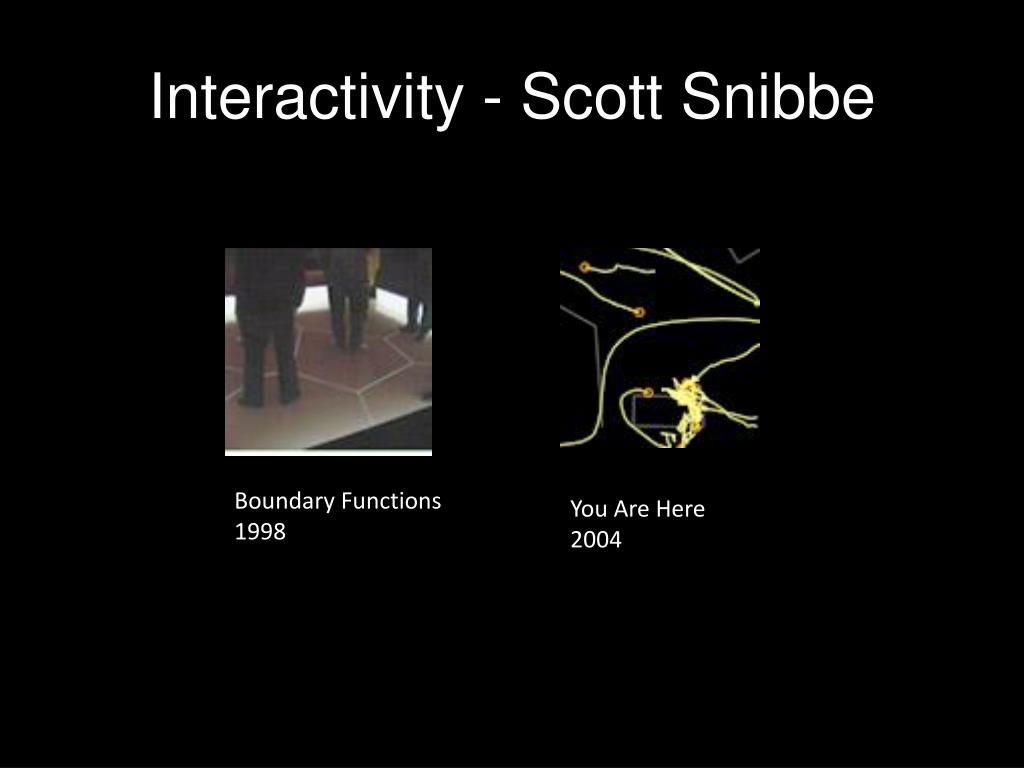 Interactivity - Scott Snibbe

Boundary Functions
1998

You Are Here
2004